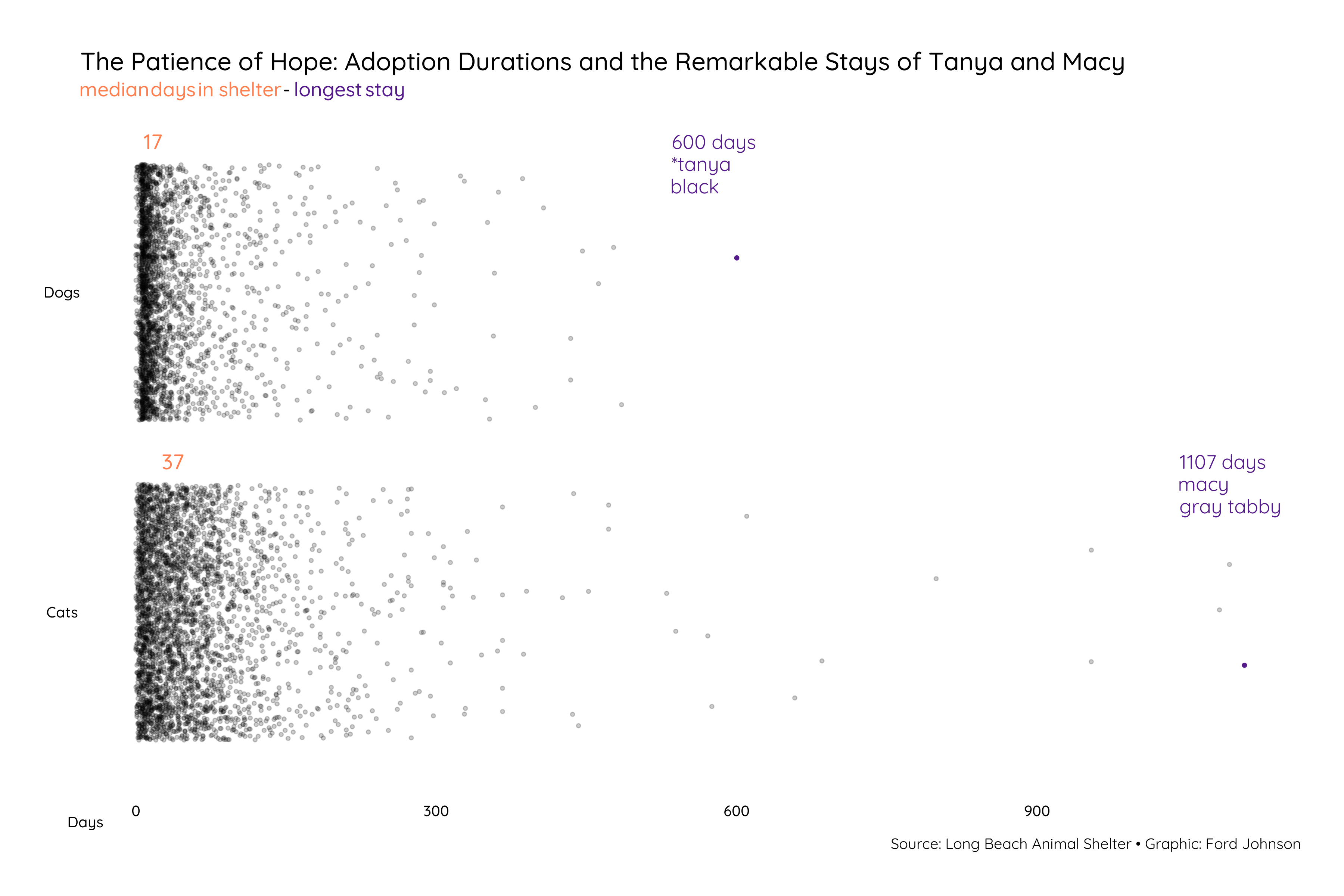 The Patience of Hope: Adoption Durations and the Remarkable Stays of Tanya and Macy
median days in shelter - longest stay

17

600 days
*tanya
black

Dogs

37

1107 days
macy
gray tabby

Cats

Days 0 300 600 900

Source: Long Beach Animal Shelter • Graphic: Ford Johnson